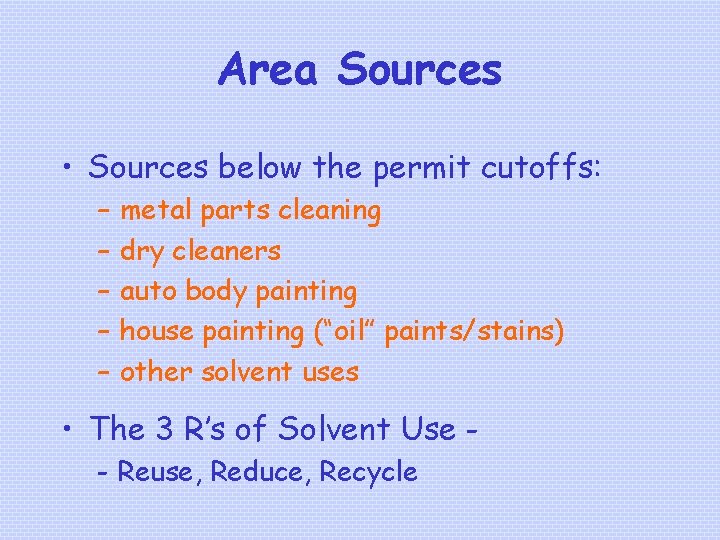 Area Sources

• Sources below the permit cutoffs:
– metal parts cleaning
– dry cleaners
– auto body painting
– house painting (“oil” paints/stains)
– other solvent uses

• The 3 R’s of Solvent Use -
- Reuse, Reduce, Recycle